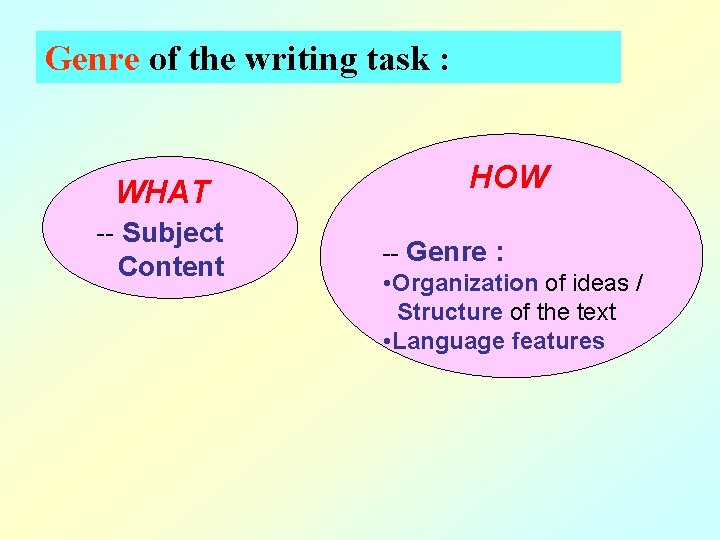 Genre of the writing task :

WHAT

-- Subject
Content

HOW

-- Genre :
•Organization of ideas / Structure of the text
•Language features